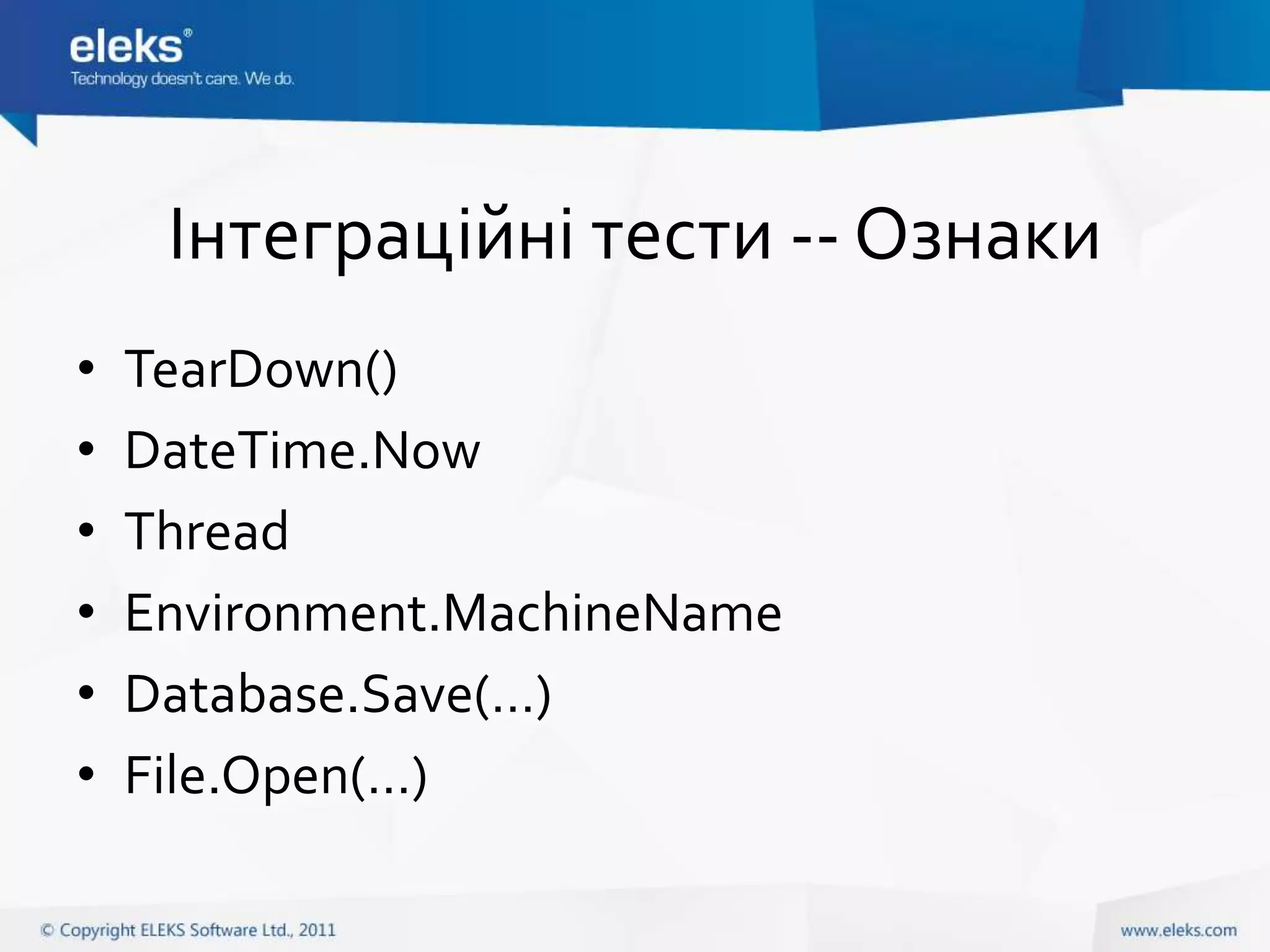 eleks®
Technology doesn't care. We do.

Інтеграційні тести -- Ознаки

• TearDown()
• DateTime.Now
• Thread
• Environment.MachineName
• Database.Save(…)
• File.Open(…)

© Copyright ELEKS Software Ltd., 2011

www.eleks.com